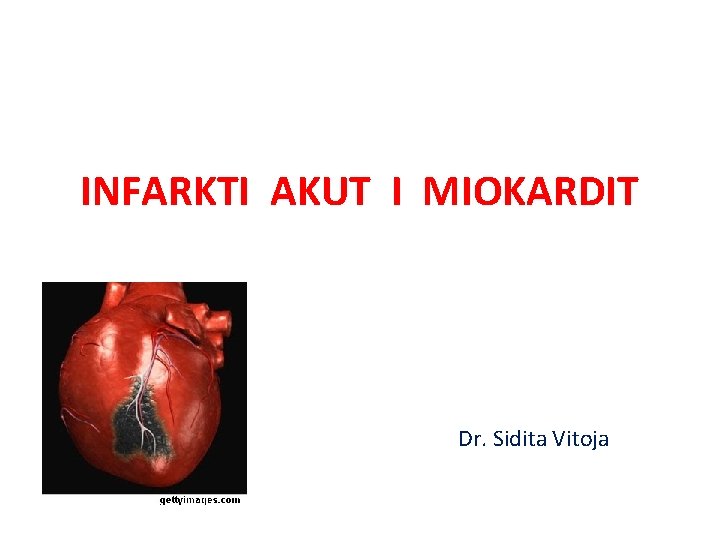 INFARKTI AKUT I MIOKARDIT

gettyimages.com

Dr. Sidita Vitoja